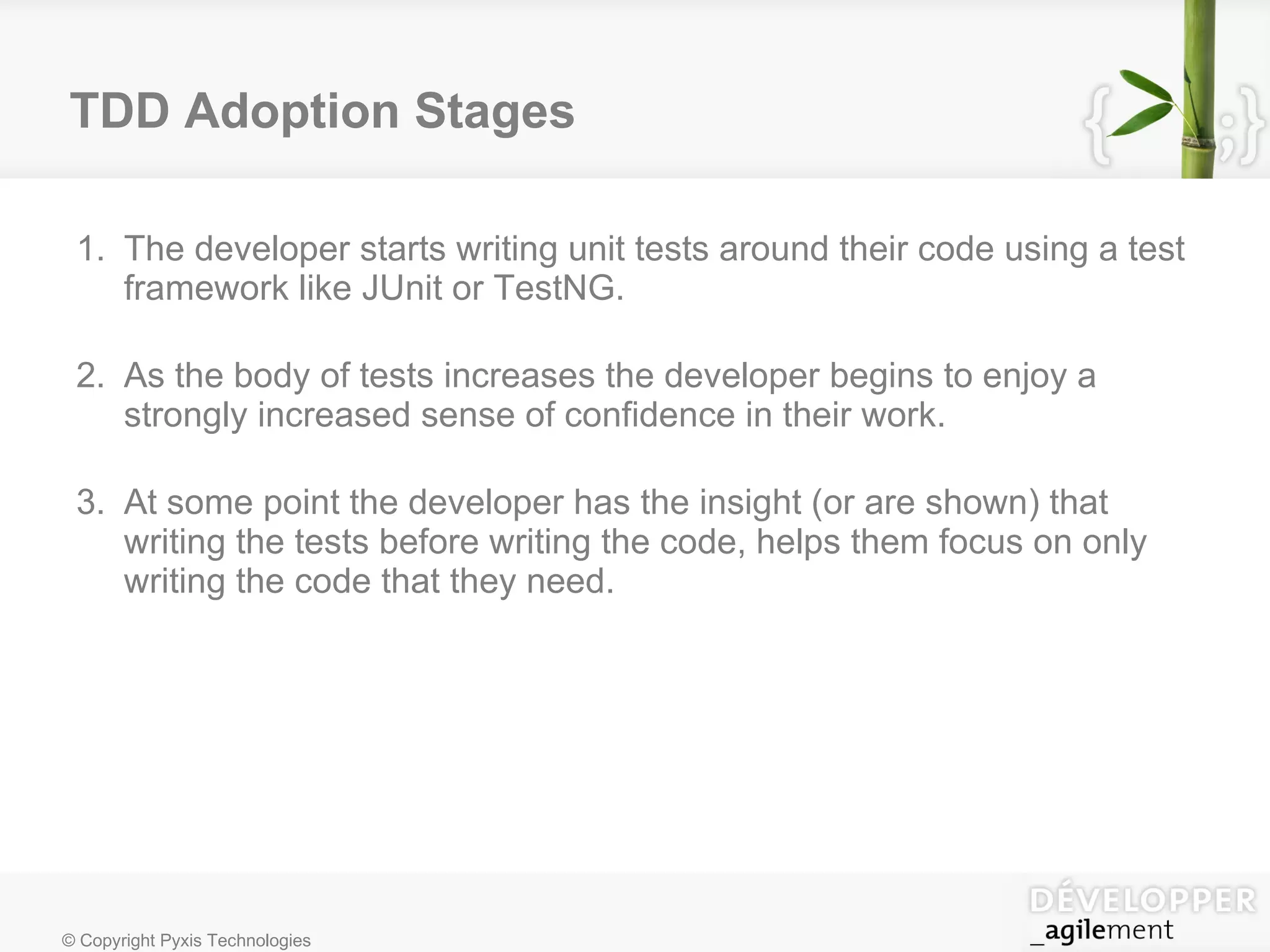 TDD Adoption Stages

{ ;}

1. The developer starts writing unit tests around their code using a test framework like JUnit or TestNG.

2. As the body of tests increases the developer begins to enjoy a strongly increased sense of confidence in their work.

3. At some point the developer has the insight (or are shown) that writing the tests before writing the code, helps them focus on only writing the code that they need.

© Copyright Pyxis Technologies

DÉVELOPPER
_agilement